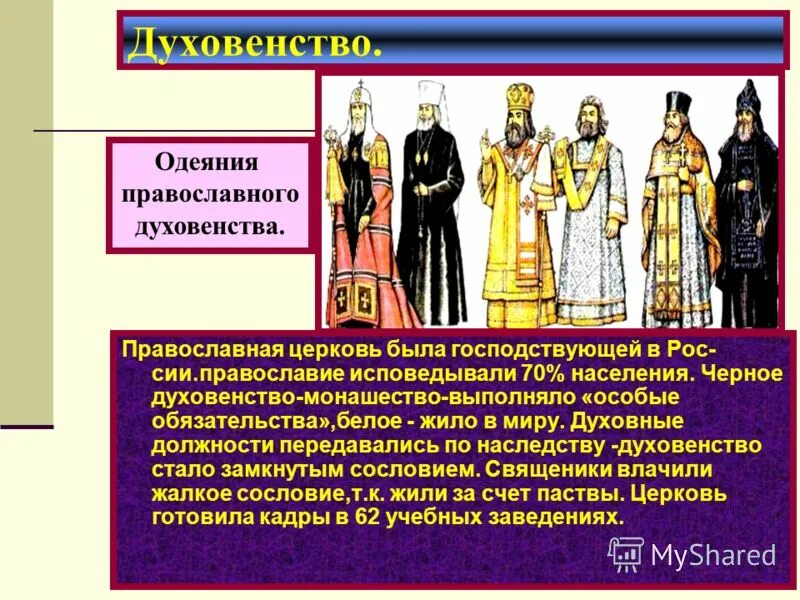 Духовенство.

Одеяния православного духовенства.

Православная церковь была господствующей в России.православие исповедывали 70% населения. Черное духовенство-монашество-выполняло «особые обязательства»,белое - жило в миру. Духовные должности передавались по наследству -духовенство стало замкнутым сословием. Священики влачили жалкое сословие,т.к. жили за счет паствы. Церковь готовила кадры в 62 учебных заведениях.

MyShared